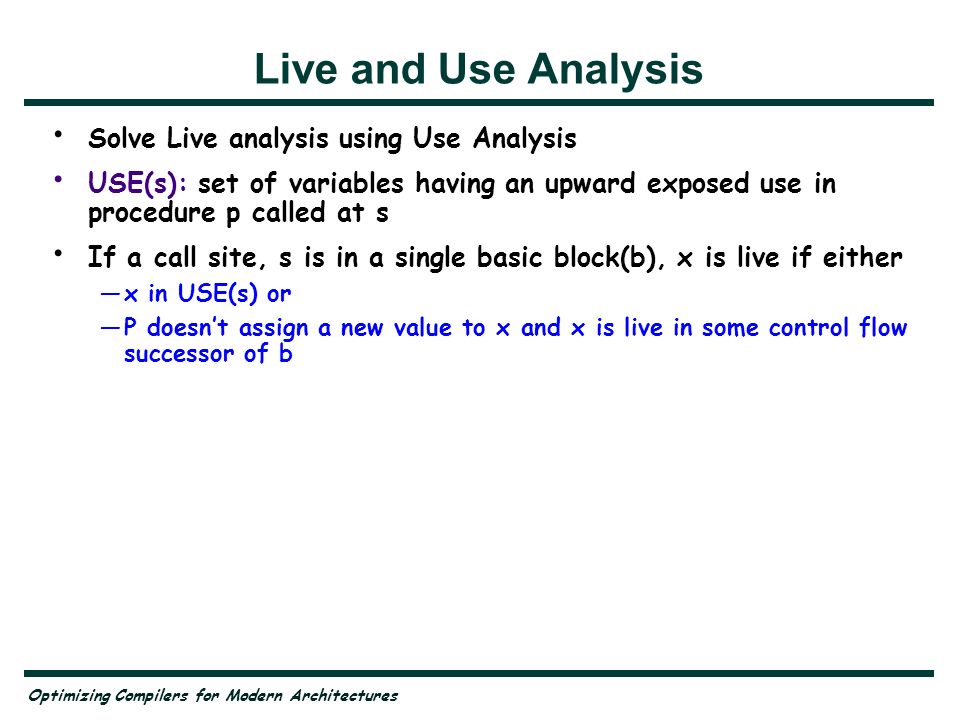 Live and Use Analysis

• Solve Live analysis using Use Analysis

• USE(s): set of variables having an upward exposed use in procedure p called at s

• If a call site, s is in a single basic block(b), x is live if either
—x in USE(s) or
—P doesn't assign a new value to x and x is live in some control flow successor of b

Optimizing Compilers for Modern Architectures